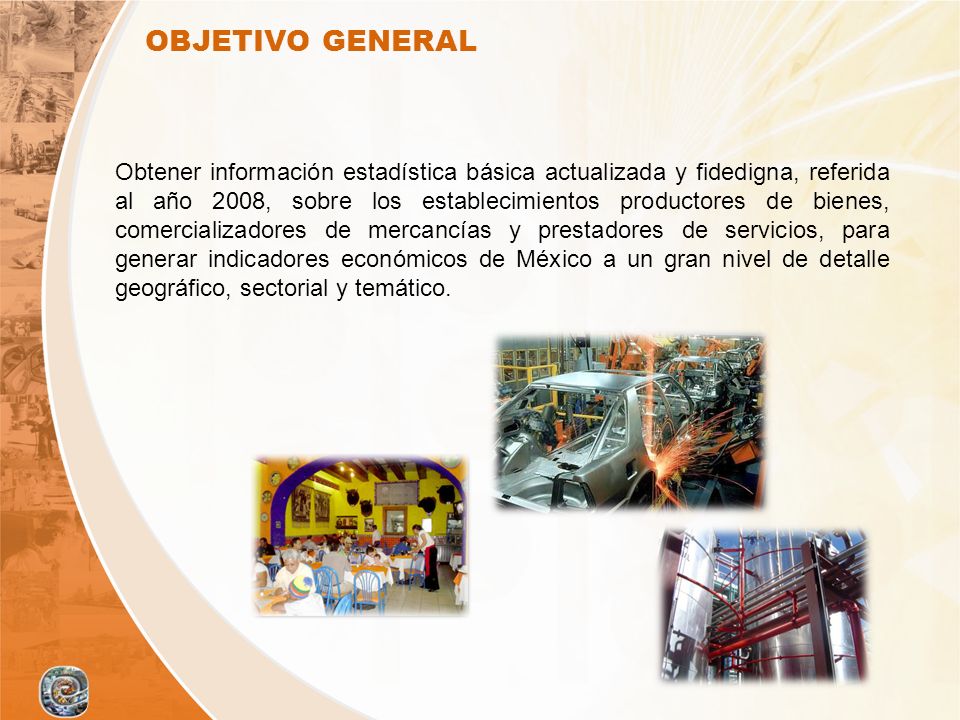 OBJETIVO GENERAL

Obtener información estadística básica actualizada y fidedigna, referida al año 2008, sobre los establecimientos productores de bienes, comercializadores de mercancías y prestadores de servicios, para generar indicadores económicos de México a un gran nivel de detalle geográfico, sectorial y temático.